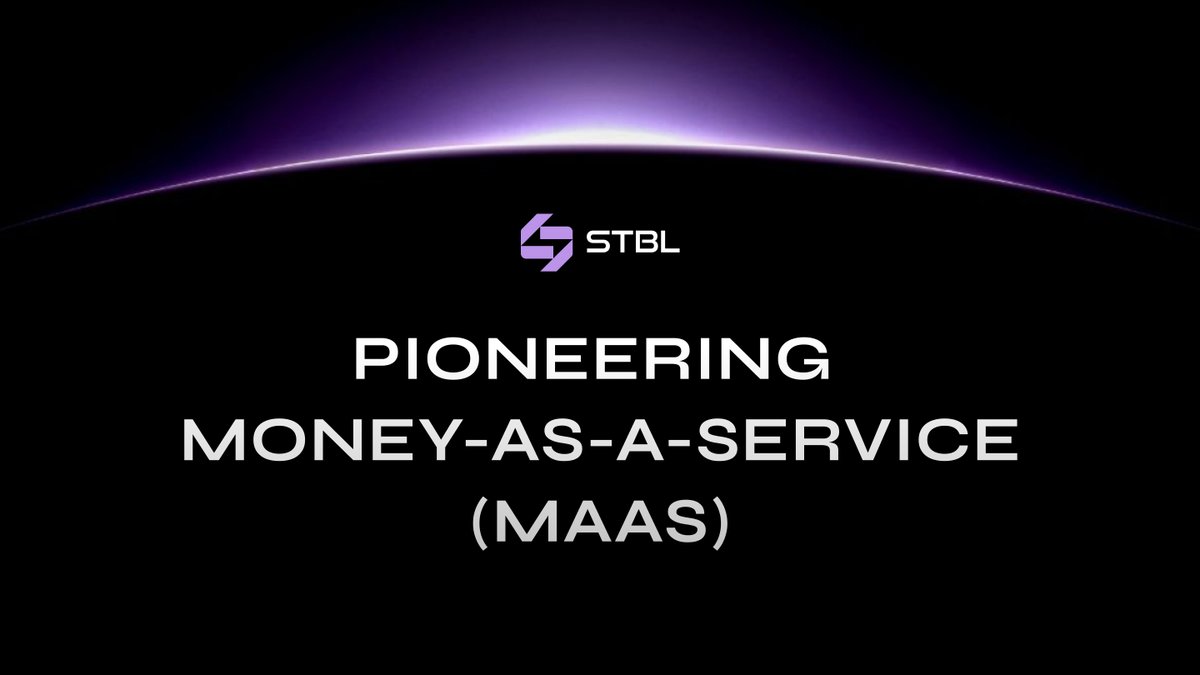 STBL

PIONEERING MONEY-AS-A-SERVICE (MAAS)